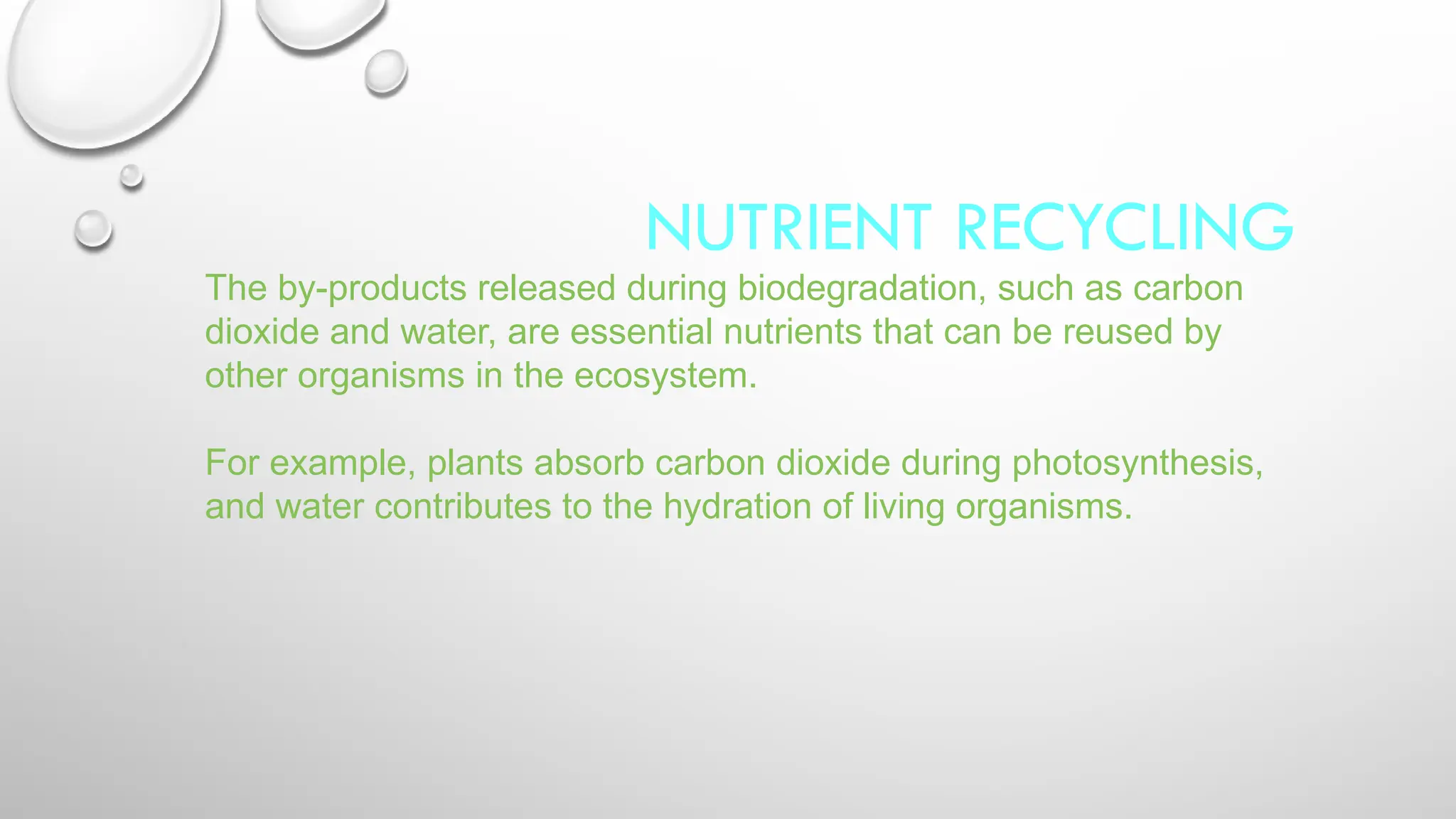 NUTRIENT RECYCLING

The by-products released during biodegradation, such as carbon dioxide and water, are essential nutrients that can be reused by other organisms in the ecosystem.

For example, plants absorb carbon dioxide during photosynthesis, and water contributes to the hydration of living organisms.